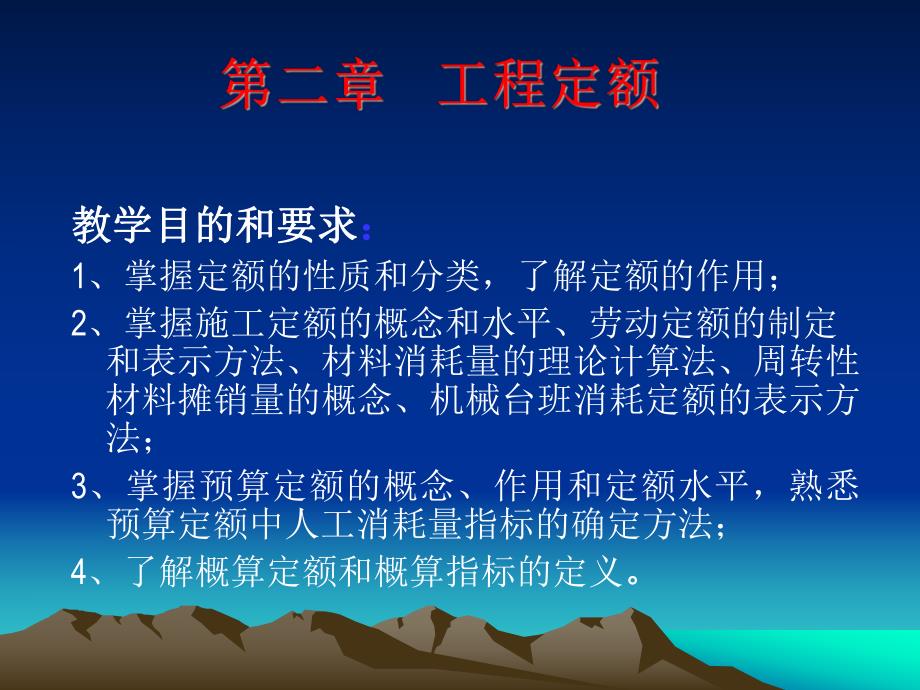 第二章 工程定额

教学目的和要求：

1、掌握定额的性质和分类，了解定额的作用；

2、掌握施工定额的概念和水平、劳动定额的制定和表示方法、材料消耗量的理论计算法、周转性材料摊销量的概念、机械台班消耗定额的表示方法；

3、掌握预算定额的概念、作用和定额水平，熟悉预算定额中人工消耗量指标的确定方法；

4、了解概算定额和概算指标的定义。